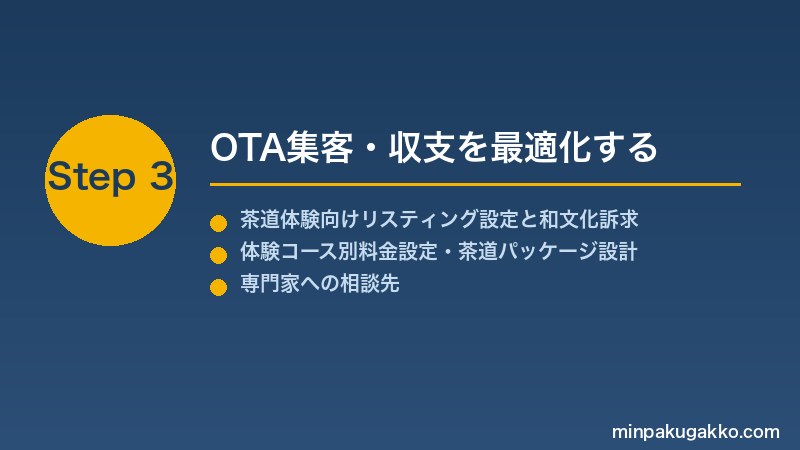 Step 3

OTA集客・収支を最適化する

茶道体験向けリスティング設定と和文化訴求
体験コース別料金設定・茶道パッケージ設計
専門家への相談先

minpakugakko.com